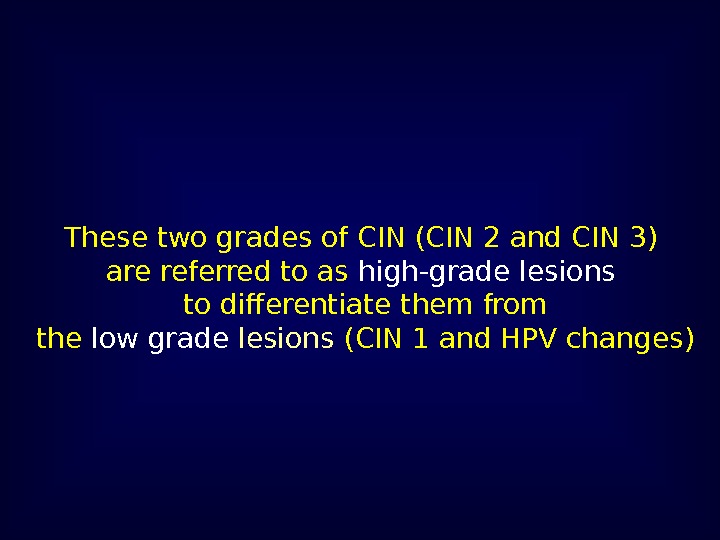 These two grades of CIN (CIN 2 and CIN 3) are referred to as high-grade lesions to differentiate them from the low grade lesions (CIN 1 and HPV changes)